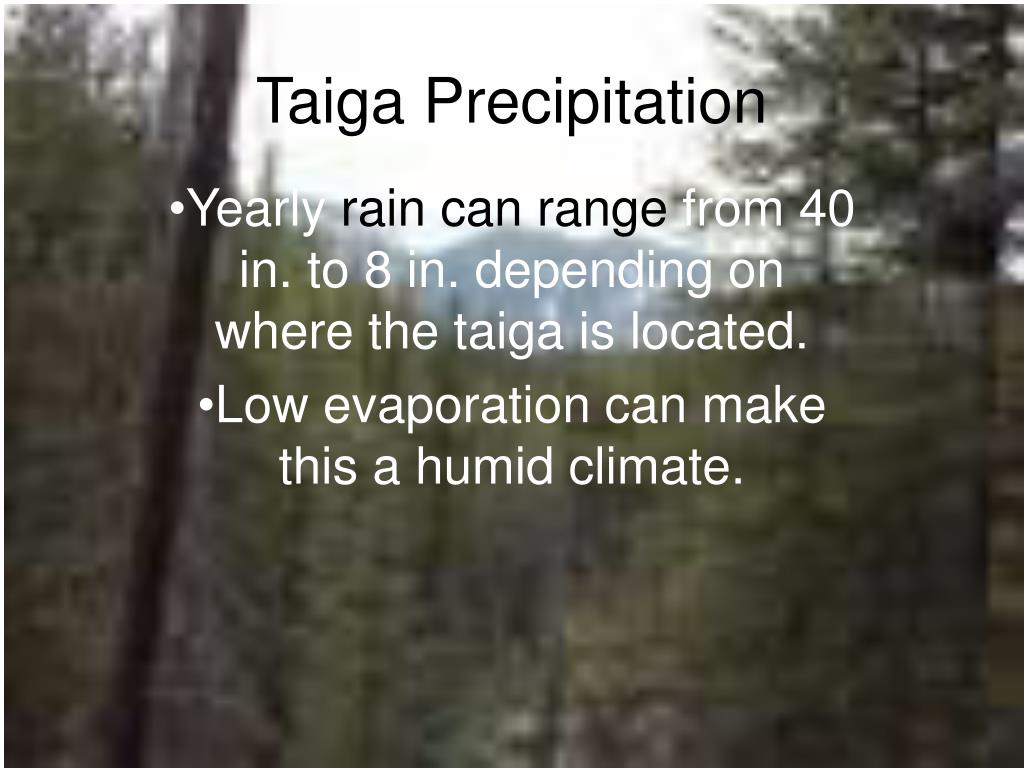 Taiga Precipitation

•Yearly rain can range from 40 in. to 8 in. depending on where the taiga is located.

•Low evaporation can make this a humid climate.